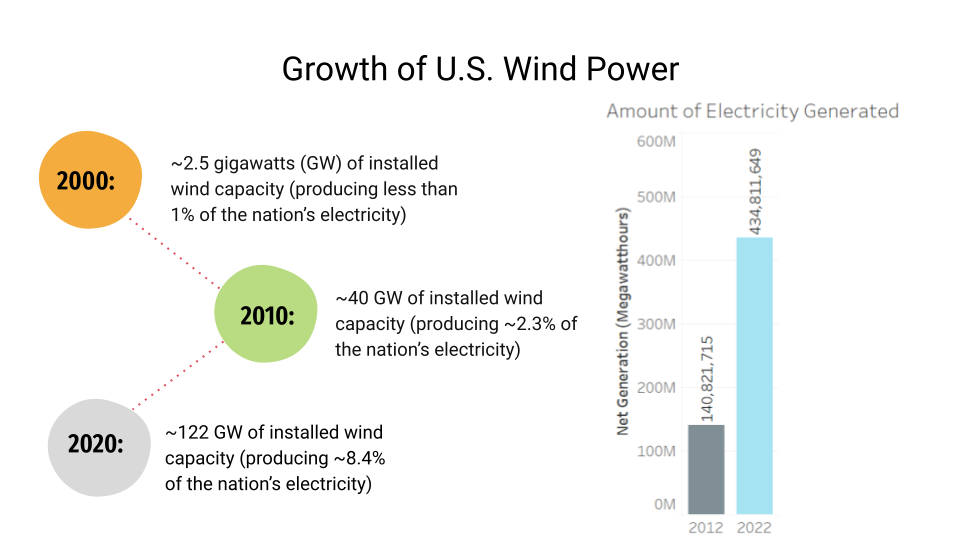 Growth of U.S. Wind Power

2000:

~2.5 gigawatts (GW) of installed wind capacity (producing less than 1% of the nation's electricity)

2010:

~40 GW of installed wind capacity (producing ~2.3% of the nation's electricity)

2020:

~122 GW of installed wind capacity (producing ~8.4% of the nation's electricity)

Amount of Electricity Generated

Net Generation (Megawatthours)

600M
500M
400M
300M
200M
100M
0M

140,821,715
434,811,649

2012 2022